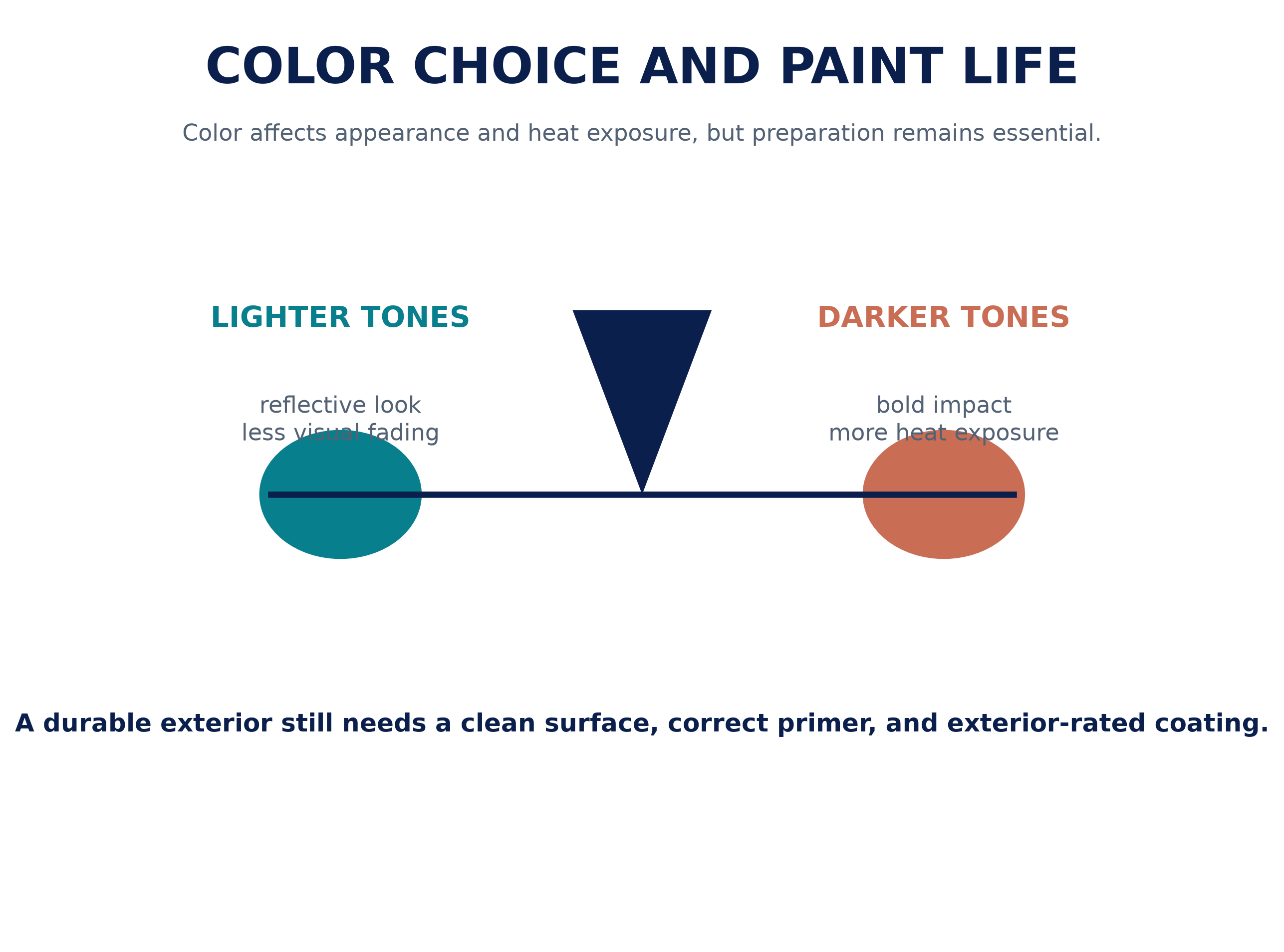 COLOR CHOICE AND PAINT LIFE

Color affects appearance and heat exposure, but preparation remains essential.

LIGHTER TONES

reflective look
less visual fading

DARKER TONES

bold impact
more heat exposure

A durable exterior still needs a clean surface, correct primer, and exterior-rated coating.